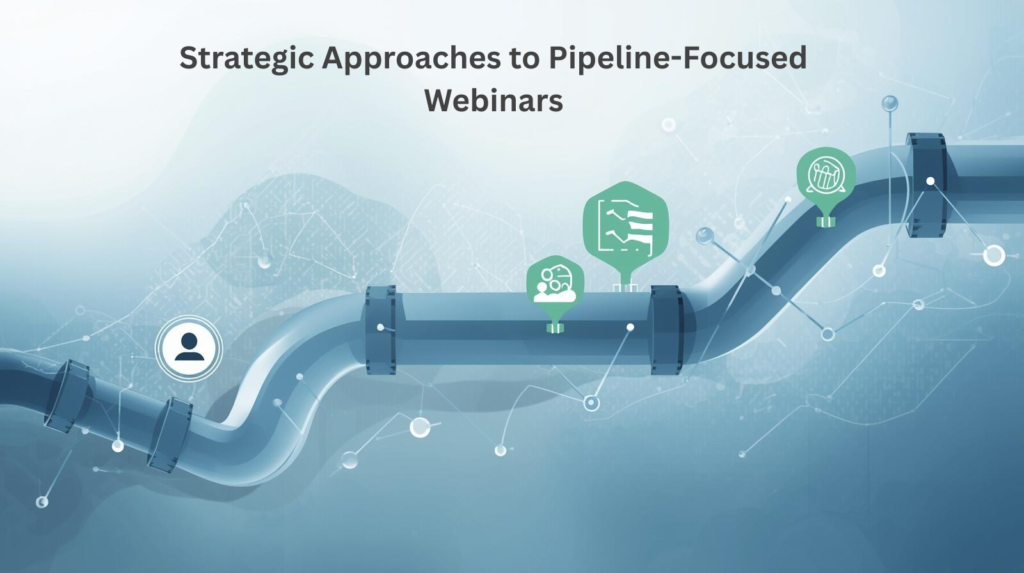 Strategic Approaches to Pipeline-Focused Webinars